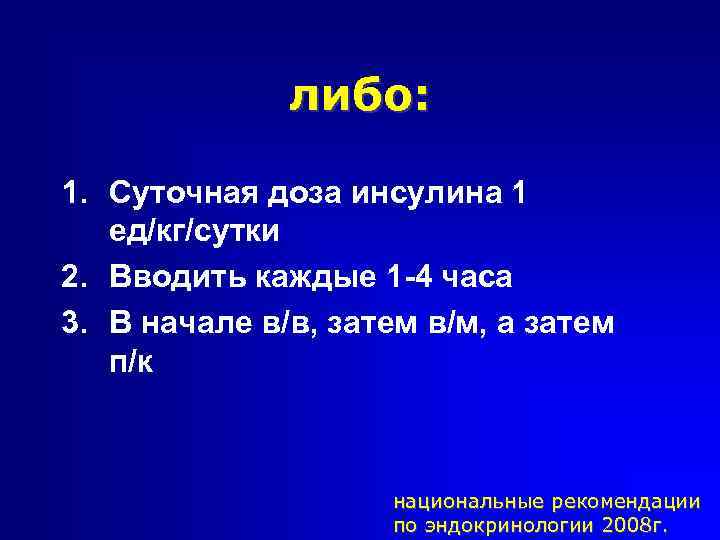 либо:

1. Суточная доза инсулина 1 ед/кг/сутки
2. Вводить каждые 1-4 часа
3. В начале в/в, затем в/м, а затем п/к

национальные рекомендации по эндокринологии 2008г.